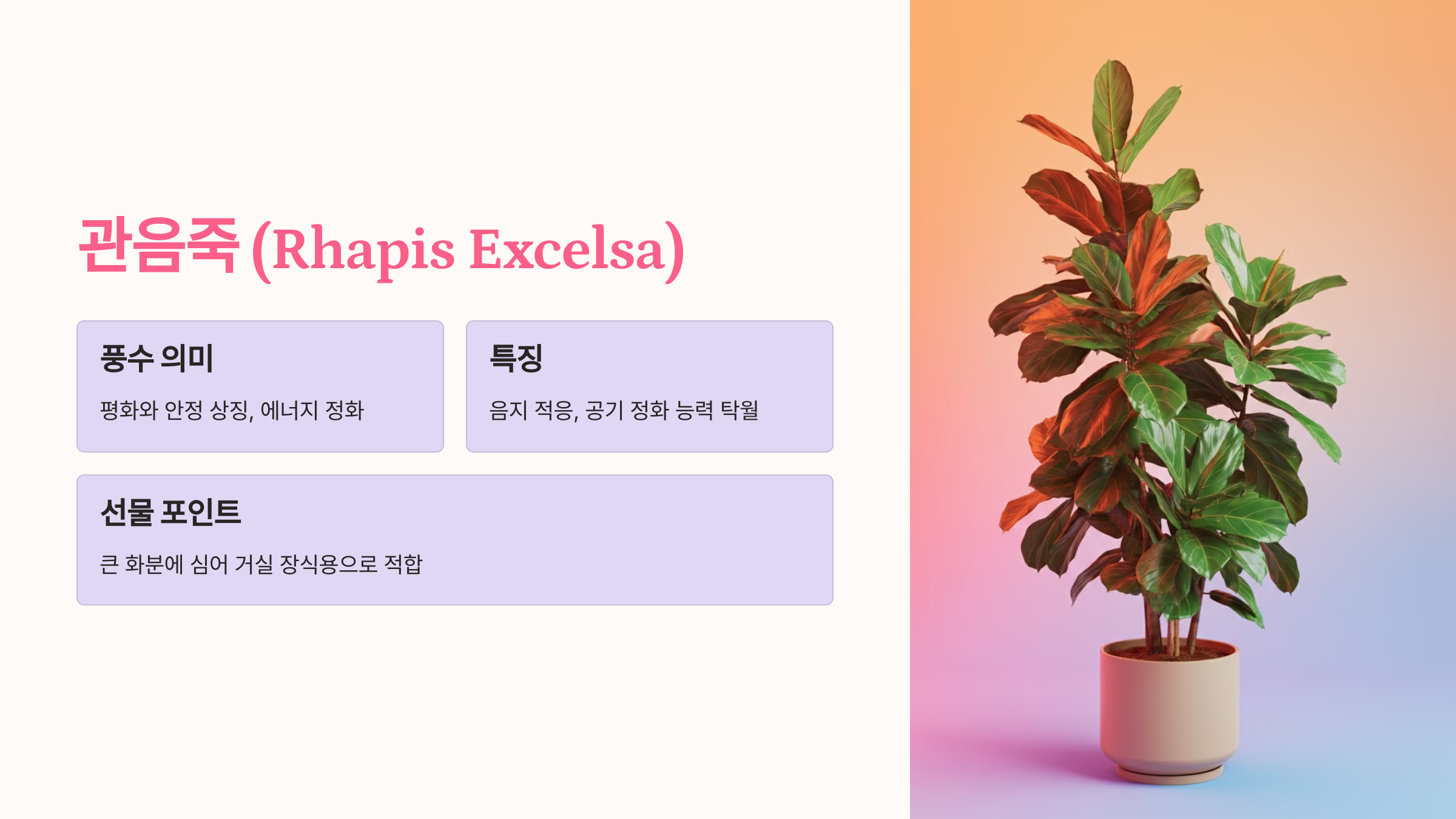 관음죽 (Rhapis Excelsa)

풍수 의미

평화와 안정 상징, 에너지 정화

특징

음지 적응, 공기 정화 능력 탁월

선물 포인트

큰 화분에 심어 거실 장식용으로 적합